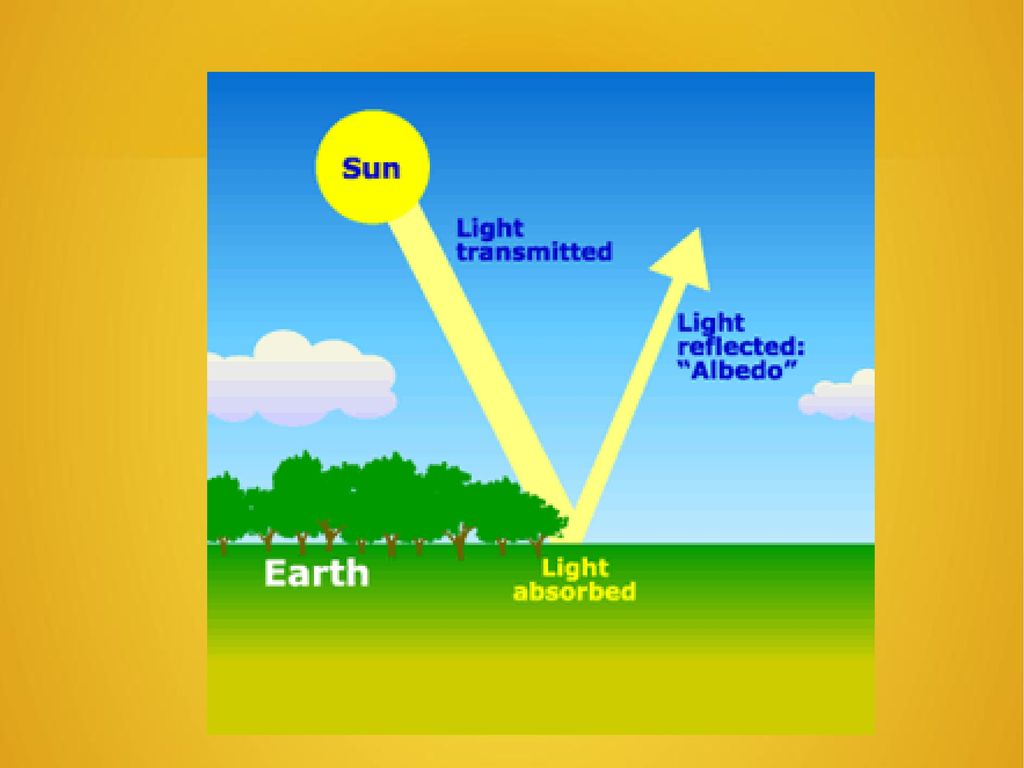 Sun

Light transmitted

Light reflected: “Albedo”

Earth

Light absorbed